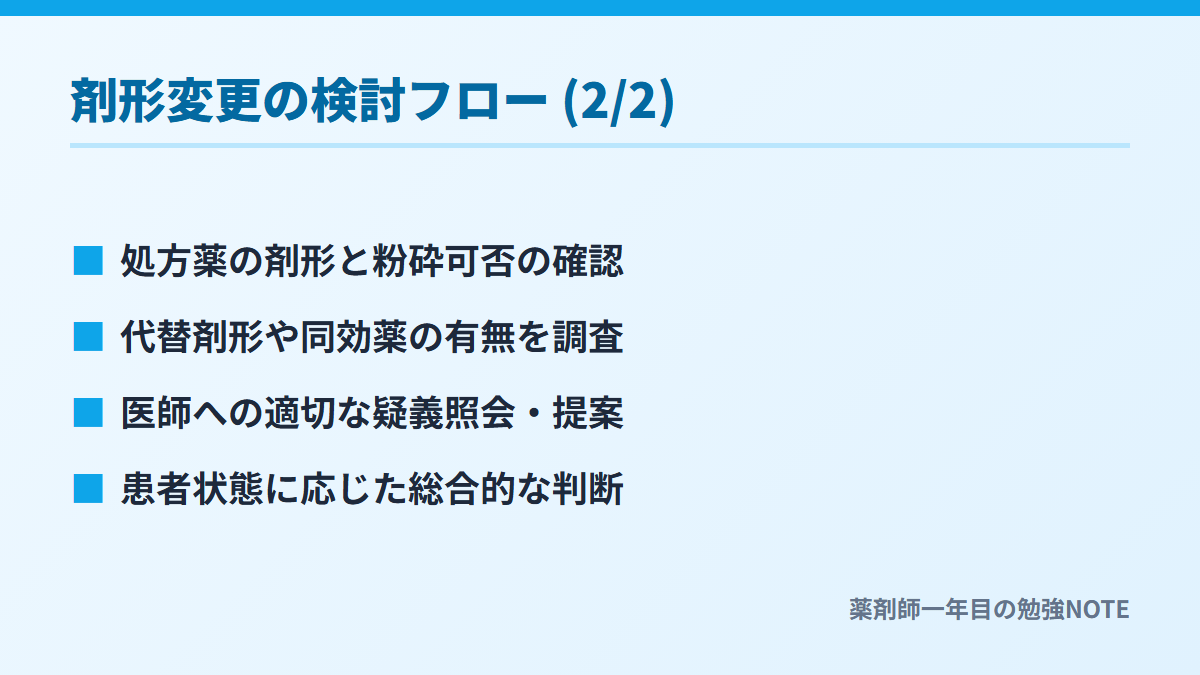 剤形変更の検討フロー (2/2)

■ 処方薬の剤形と粉砕可否の確認

■ 代替剤形や同効薬の有無を調査

■ 医師への適切な疑義照会・提案

■ 患者状態に応じた総合的な判断

薬剤師一年目の勉強NOTE